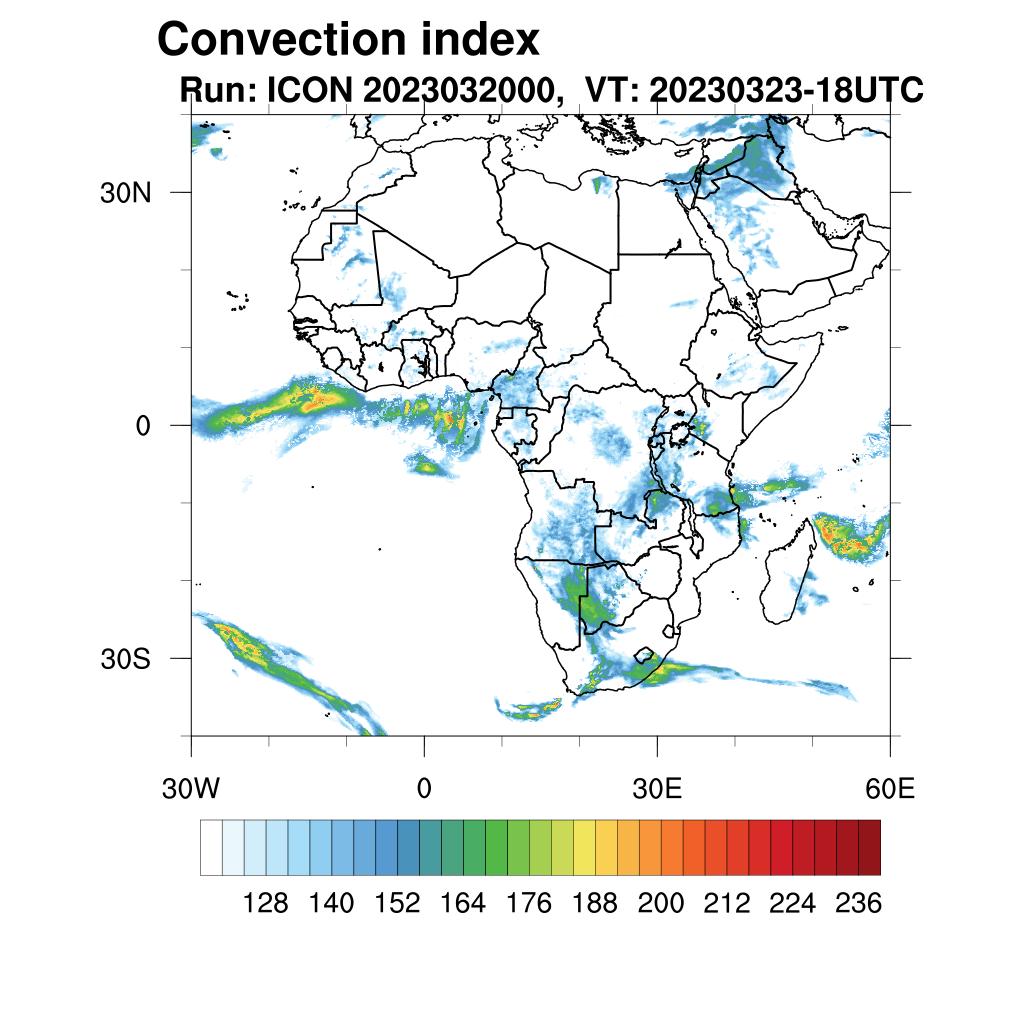 Convection index
Run: ICON 2023032000, VT: 20230323-18UTC

30N
0
30S
30W
0
30E
60E

128 140 152 164 176 188 200 212 224 236